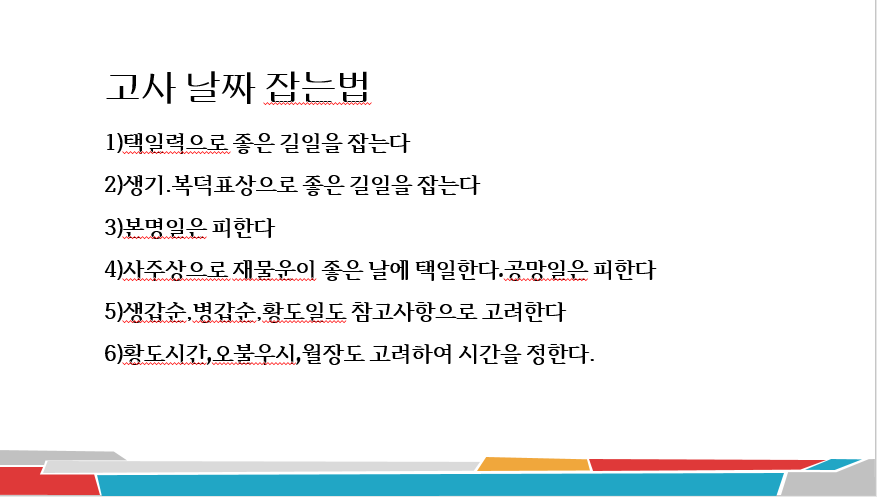 고사 날짜 잡는법

1)택일력으로 좋은 길일을 잡는다

2)생기.복덕표상으로 좋은 길일을 잡는다

3)본명일은 피한다

4)사주상으로 재물운이 좋은 날에 택일한다.공망일은 피한다

5)생갑순,병갑순,황도일도 참고사항으로 고려한다

6)황도시간,오불우시,월장도 고려하여 시간을 정한다.